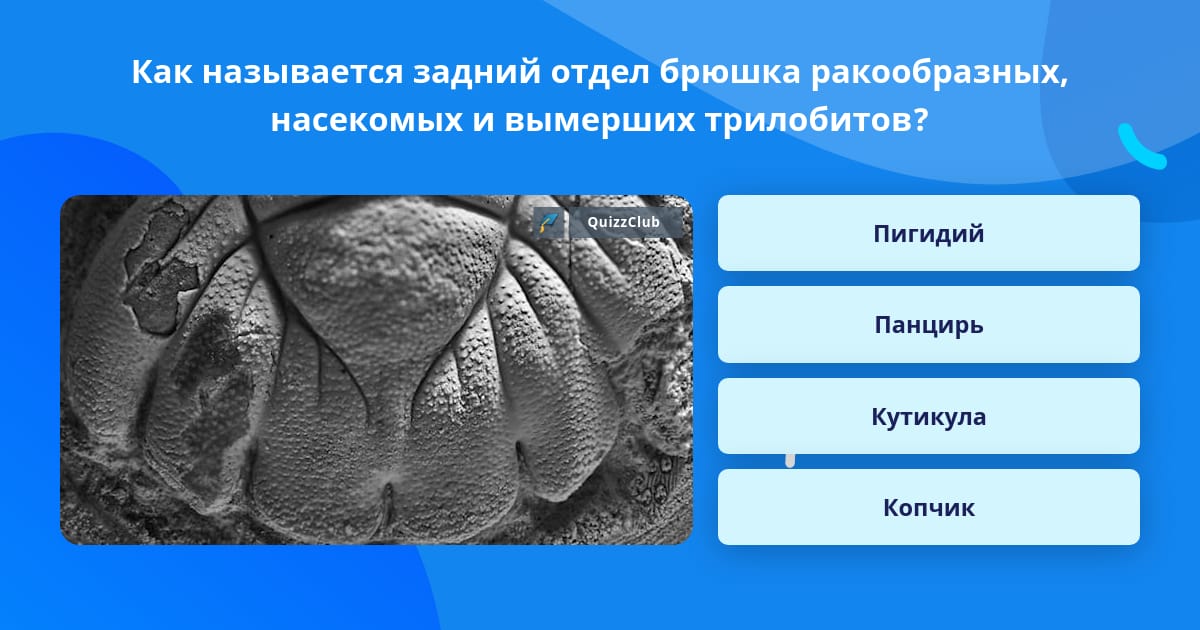 Как называется задний отдел брюшка ракообразных, насекомых и вымерших трилобитов?

QuizzClub

Пигидий

Панцирь

Кутикула

Копчик